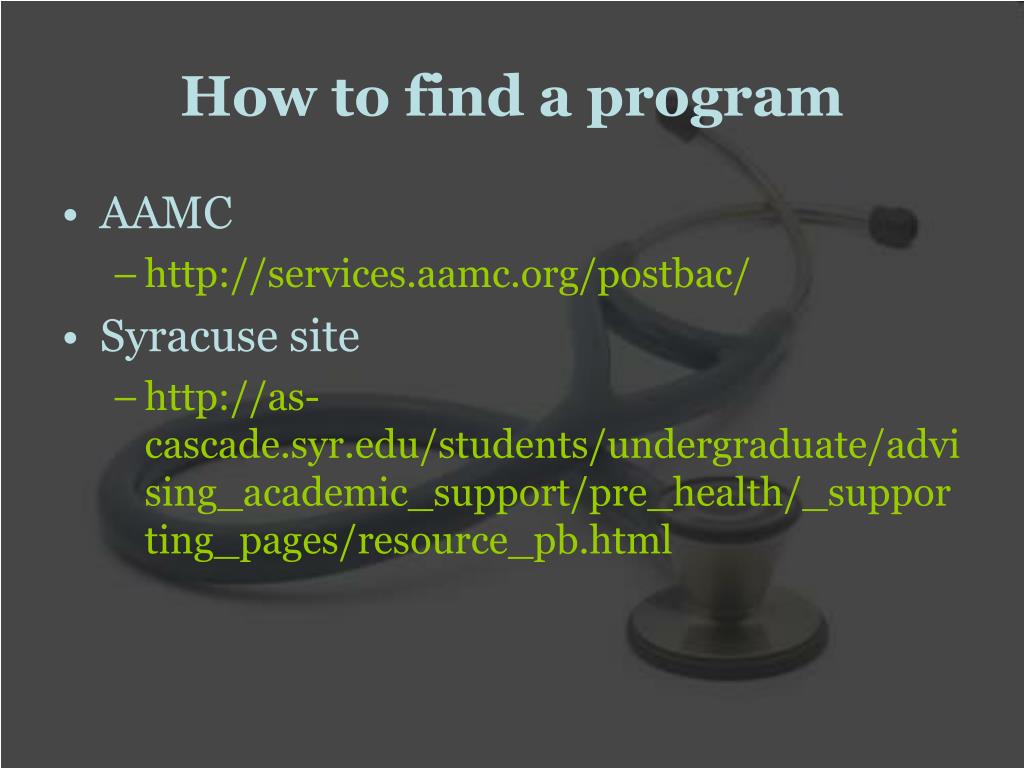 How to find a program

• AAMC
– http://services.aamc.org/postbac/

• Syracuse site
– http://as-cascade.syr.edu/students/undergraduate/advising_academic_support/pre_health/_supporting_pages/resource_pb.html